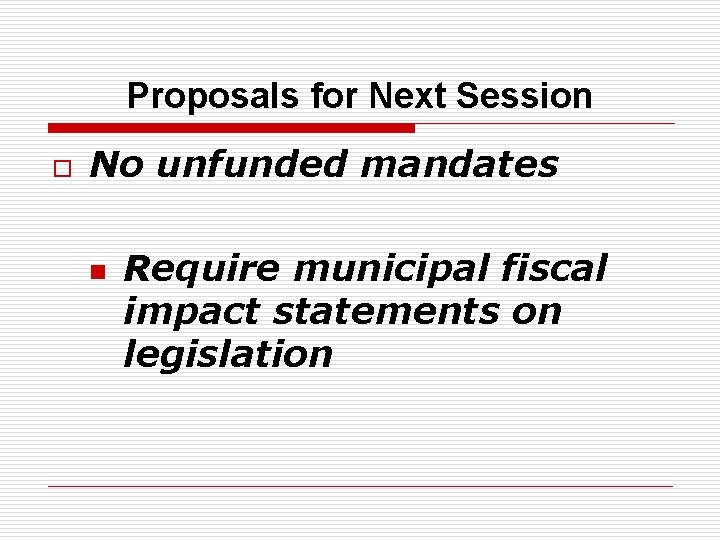 Proposals for Next Session

No unfunded mandates

Require municipal fiscal impact statements on legislation